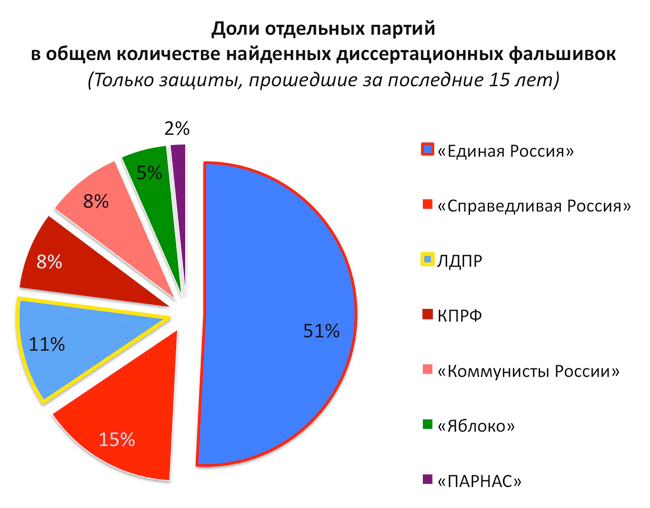 Доли отдельных партий
в общем количестве найденных диссертационных фальшивок
(Только защиты, прошедшие за последние 15 лет)

2%
5%
8%
8%
11%
15%
51%

«Единая Россия»
«Справедливая Россия»
ЛДПР
КПРФ
«Коммунисты России»
«Яблоко»
«ПАРНАС»